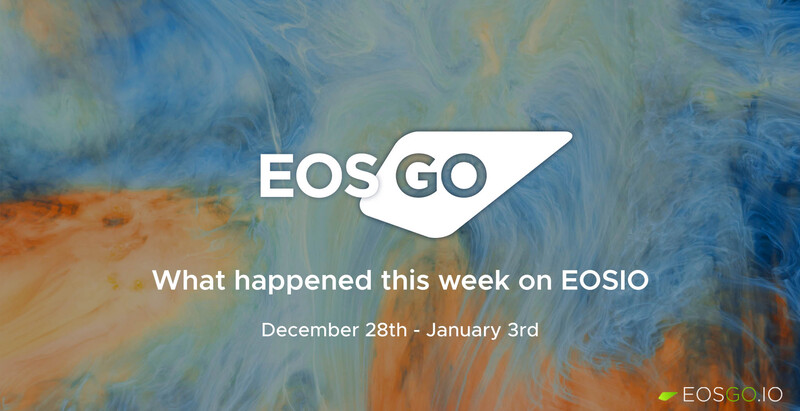 EOS GO

What happened this week on EOSIO

December 28th - January 3rd

EOSGO.IO